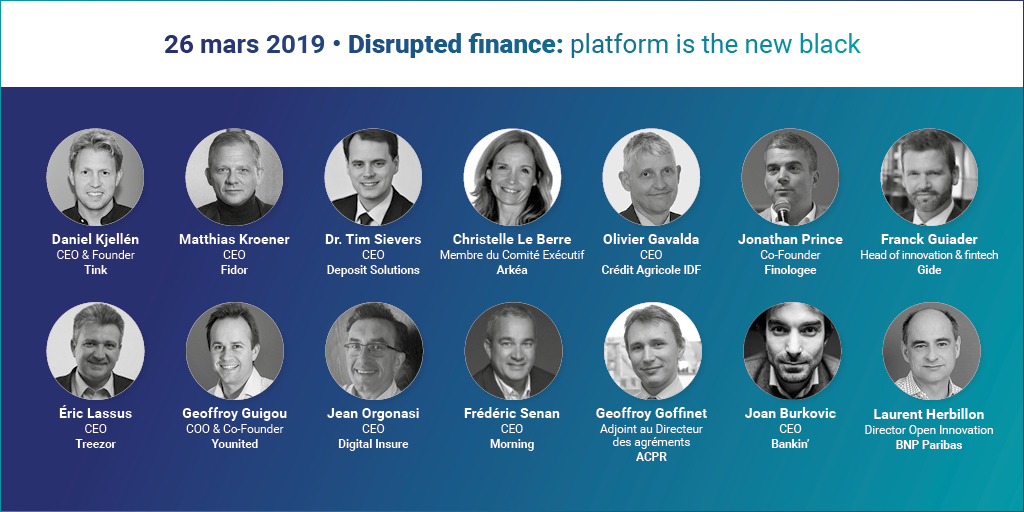 26 mars 2019 • Disrupted finance: platform is the new black

Daniel Kjellén
CEO & Founder
Tink

Matthias Kroener
CEO
Fidor

Dr. Tim Sievers
CEO
Deposit Solutions

Christelle Le Berre
Membre du Comité Exécutif
Arkéa

Olivier Gavalda
CEO
Crédit Agricole IDF

Jonathan Prince
Co-Founder
Finologee

Franck Guiader
Head of innovation & fintech
Gide

Éric Lassus
CEO
Treezor

Geoffroy Guigou
COO & Co-Founder
Younited

Jean Orgonasi
CEO
Digital Insure

Frédéric Senan
CEO
Morning

Geoffroy Goffinet
Adjoint au Directeur des agréments
ACPR

Joan Burkovic
CEO
Bankin'

Laurent Herbillon
Director Open Innovation
BNP Paribas